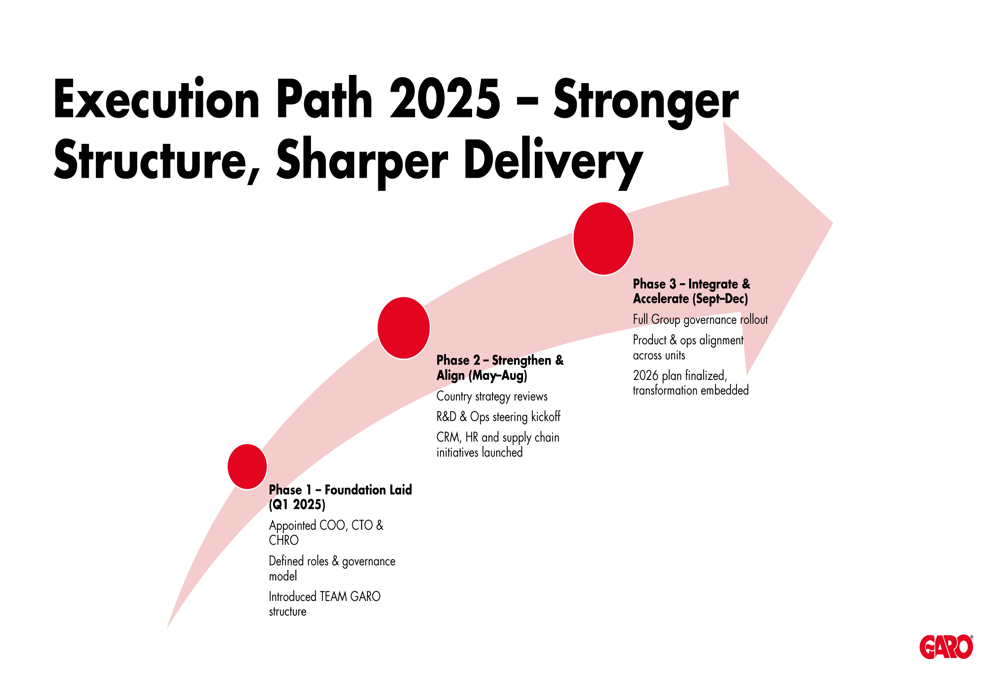 Execution Path 2025 – Stronger Structure, Sharper Delivery

Phase 1 – Foundation Laid (Q1 2025)

Appointed COO, CTO & CHRO

Defined roles & governance model

Introduced TEAM GARO structure

Phase 2 – Strengthen & Align (May–Aug)

Country strategy reviews

R&D & Ops steering kickoff

CRM, HR and supply chain initiatives launched

Phase 3 – Integrate & Accelerate (Sept–Dec)

Full Group governance rollout

Product & ops alignment across units

2026 plan finalized, transformation embedded

GARO